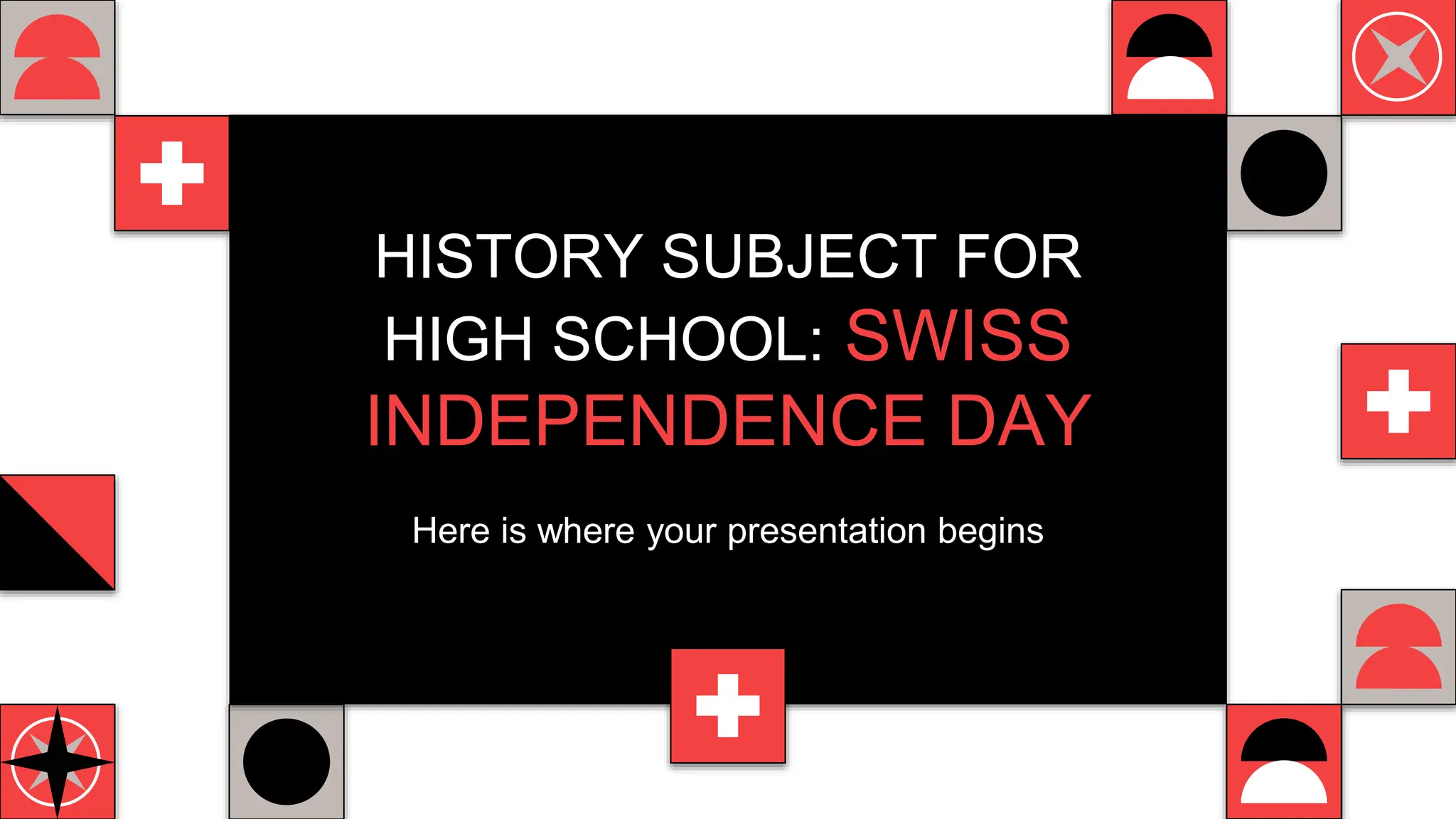 HISTORY SUBJECT FOR HIGH SCHOOL: SWISS INDEPENDENCE DAY

Here is where your presentation begins